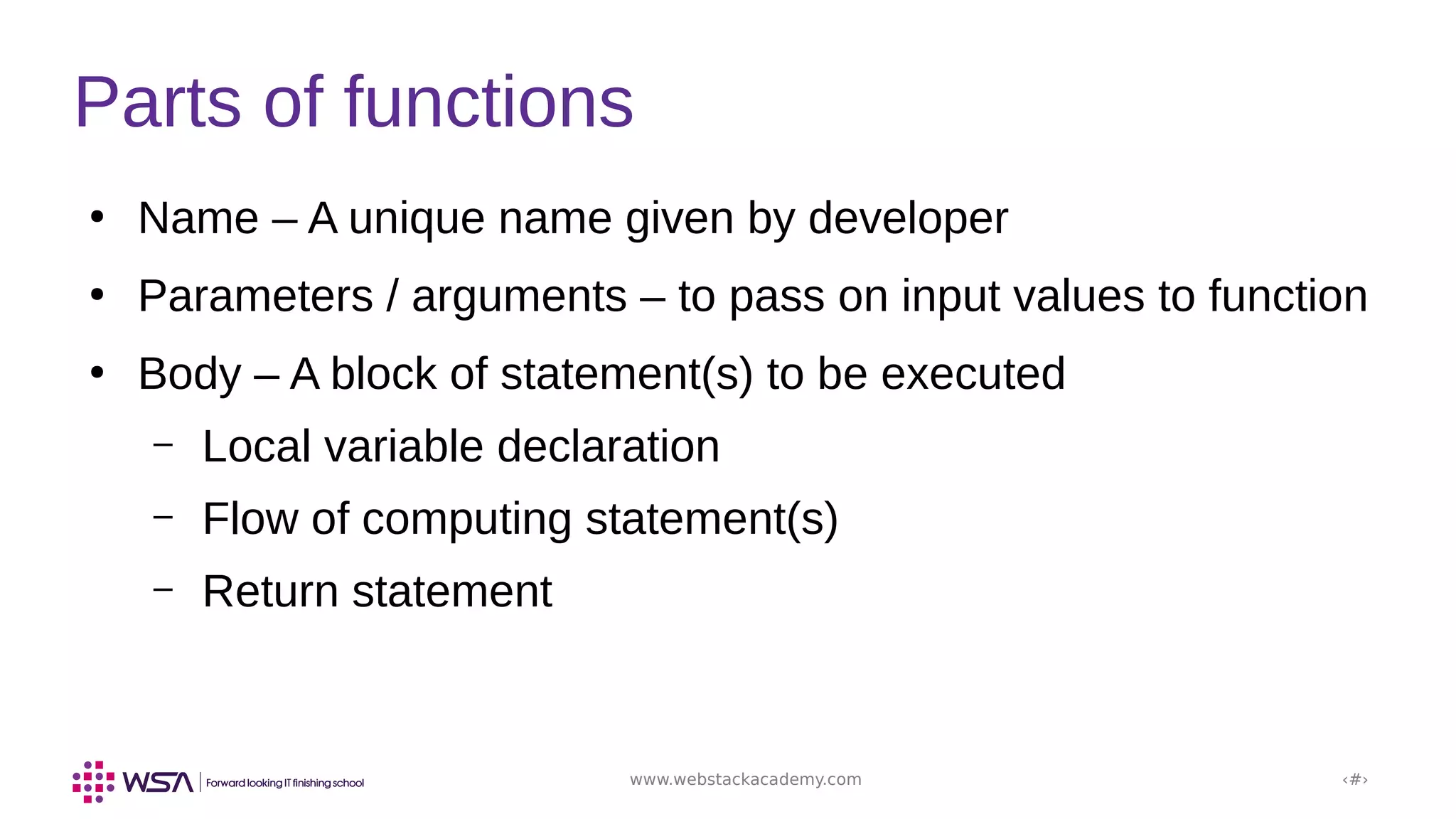 Parts of functions

• Name – A unique name given by developer
• Parameters / arguments – to pass on input values to function
• Body – A block of statement(s) to be executed
  – Local variable declaration
  – Flow of computing statement(s)
  – Return statement

WSA | Forward looking IT finishing school

www.webstackacademy.com

‹#›